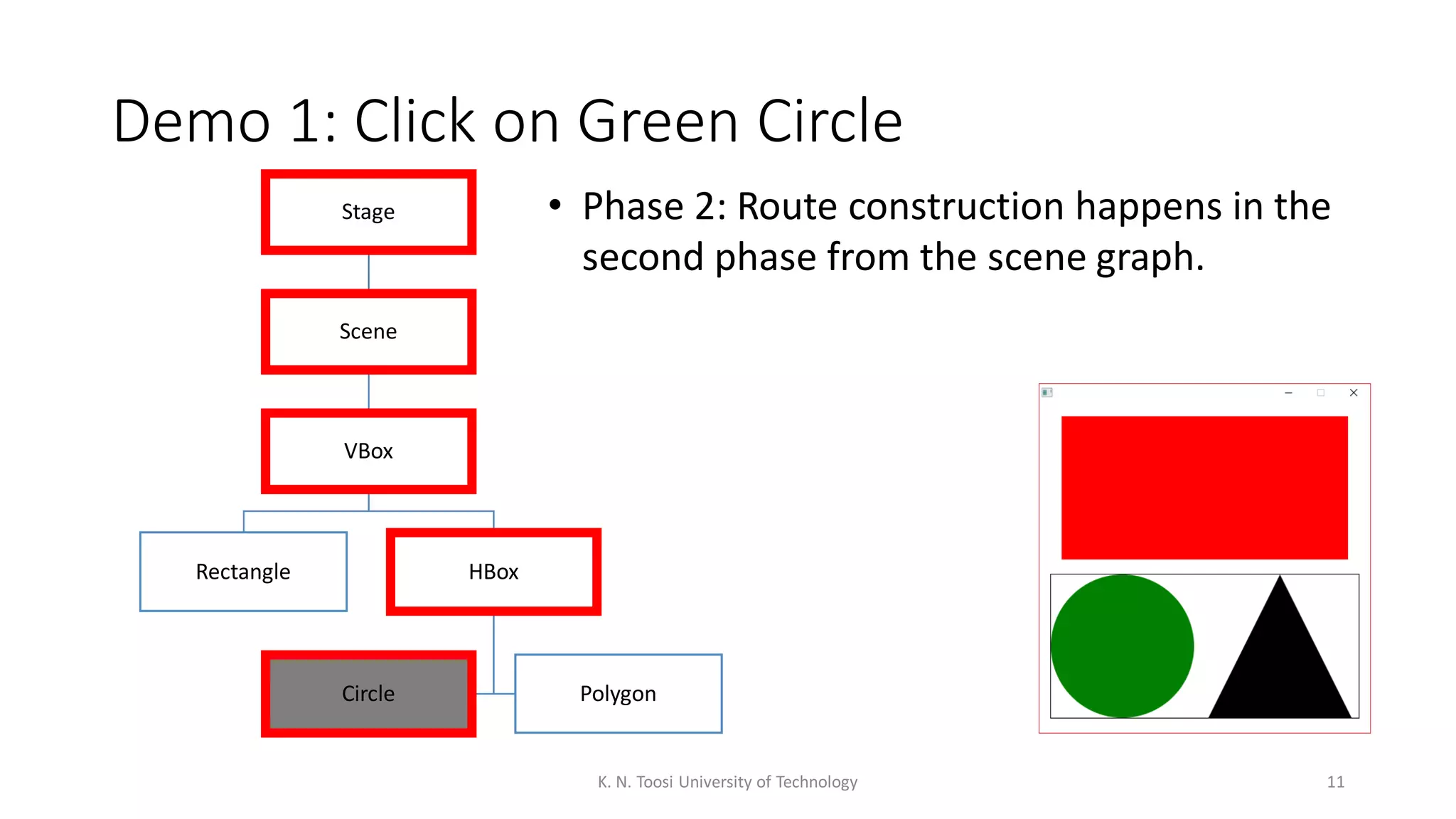 Demo 1: Click on Green Circle

Stage

Scene

VBox

Rectangle

HBox

Circle

Polygon

• Phase 2: Route construction happens in the second phase from the scene graph.

K. N. Toosi University of Technology

11